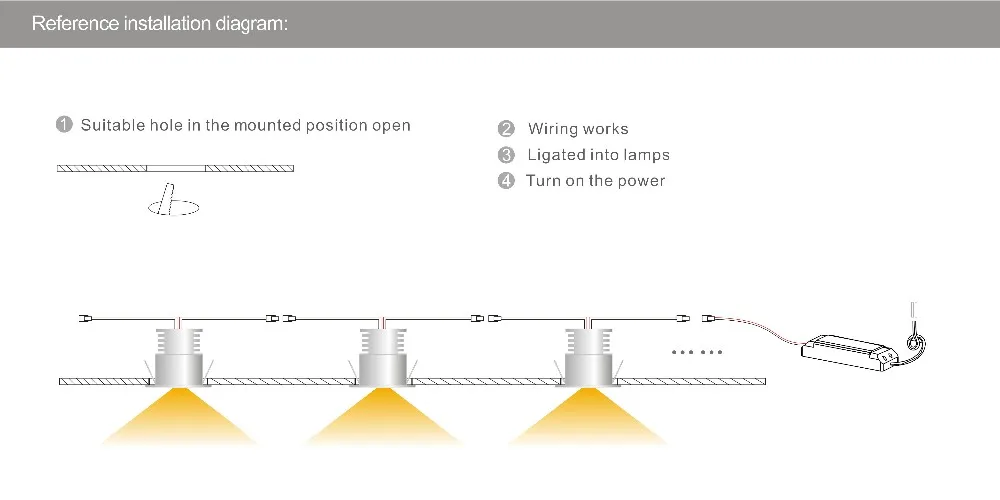 Reference installation diagram:

1 Suitable hole in the mounted position open

2 Wiring works
3 Ligated into lamps
4 Turn on the power

......